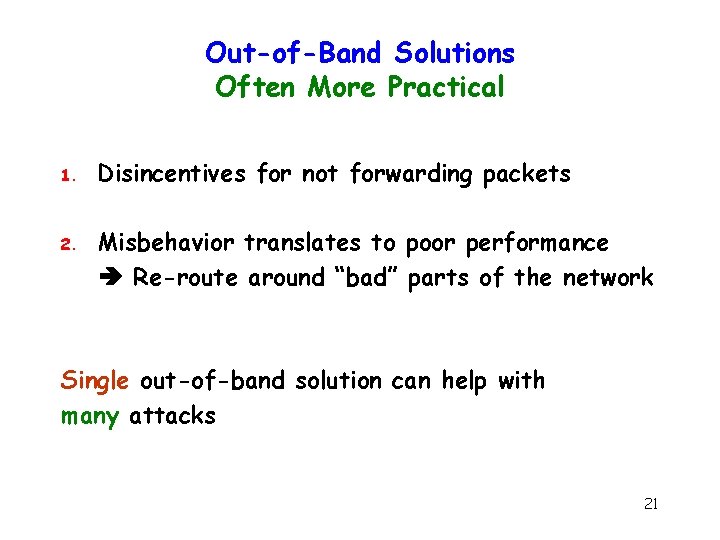 Out-of-Band Solutions
Often More Practical

1. Disincentives for not forwarding packets

2. Misbehavior translates to poor performance
➔ Re-route around "bad" parts of the network

Single out-of-band solution can help with many attacks

21